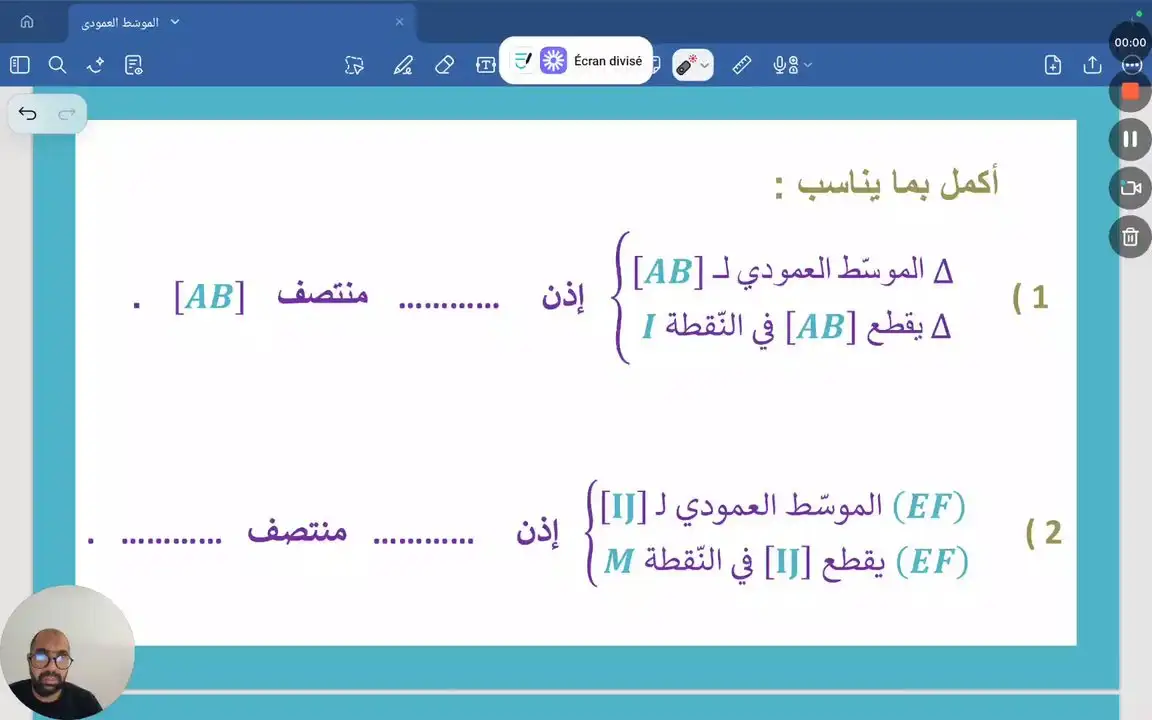 الموسّط العمودي

Écran divisé

00:00

أكمل بما يناسب :

1 ) $\Delta$ الموسّط العمودي لـ $[AB]$
$\Delta$ يقطع $[AB]$ في النّقطة $I$
إذن ........... منتصف $[AB]$ .

2 ) $(EF)$ الموسّط العمودي لـ $[IJ]$
$(EF)$ يقطع $[IJ]$ في النّقطة $M$
إذن ........... منتصف ........... .